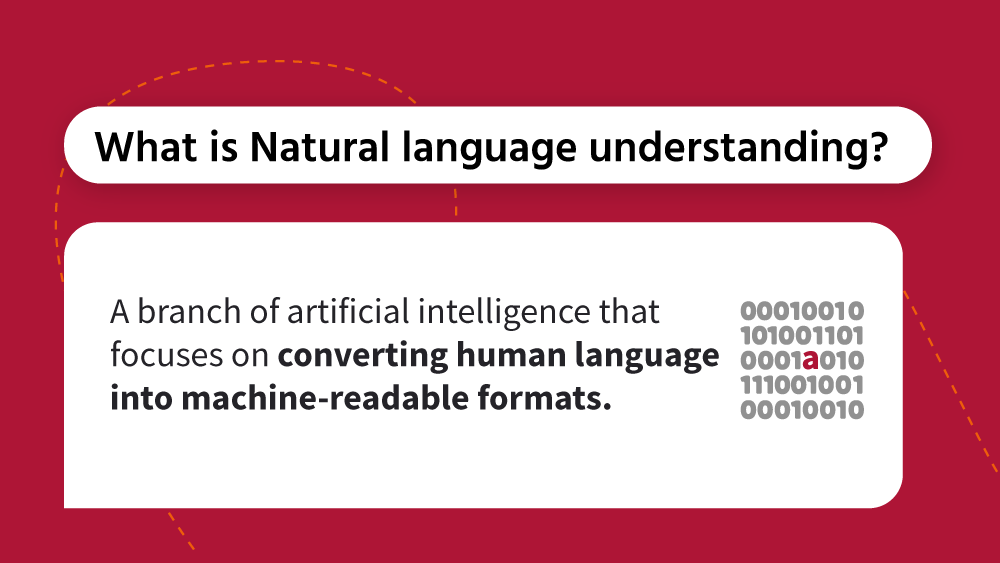 What is Natural language understanding?

A branch of artificial intelligence that focuses on converting human language into machine-readable formats.

00010010
101001101
0001a010
111001001
00010010